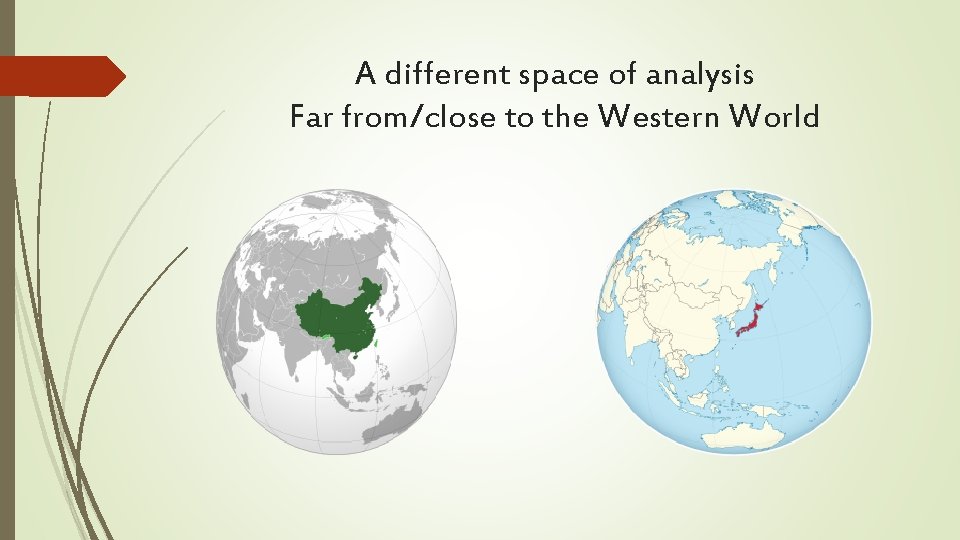 A different space of analysis
Far from/close to the Western World